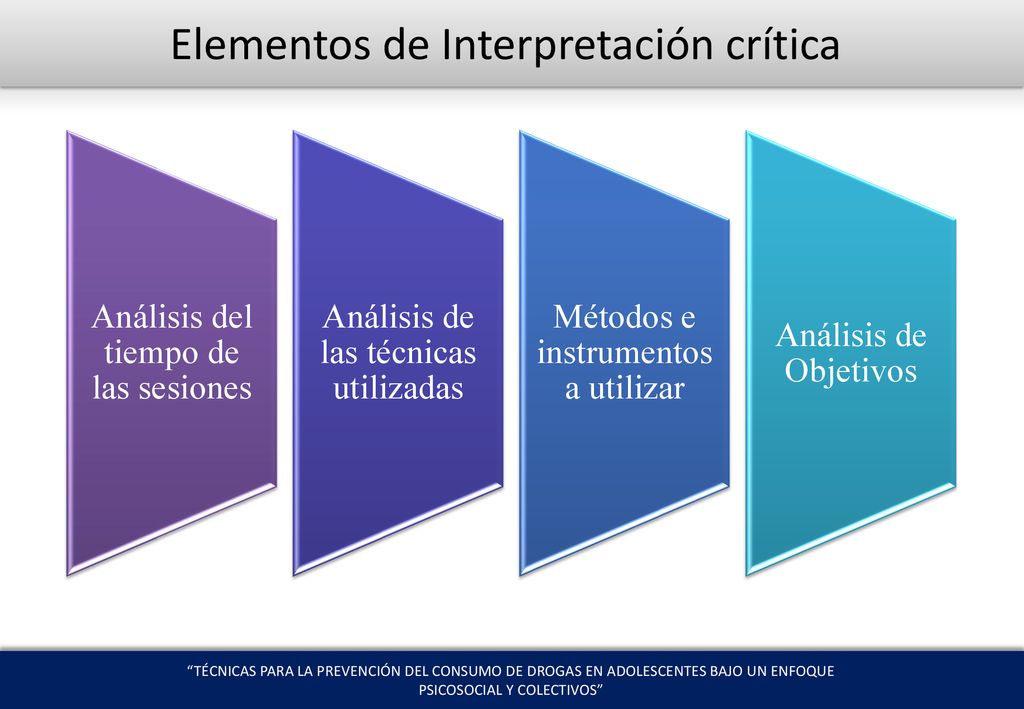 Elementos de Interpretación crítica

Análisis del tiempo de las sesiones

Análisis de las técnicas utilizadas

Métodos e instrumentos a utilizar

Análisis de Objetivos

“TÉCNICAS PARA LA PREVENCIÓN DEL CONSUMO DE DROGAS EN ADOLESCENTES BAJO UN ENFOQUE PSICOSOCIAL Y COLECTIVOS”